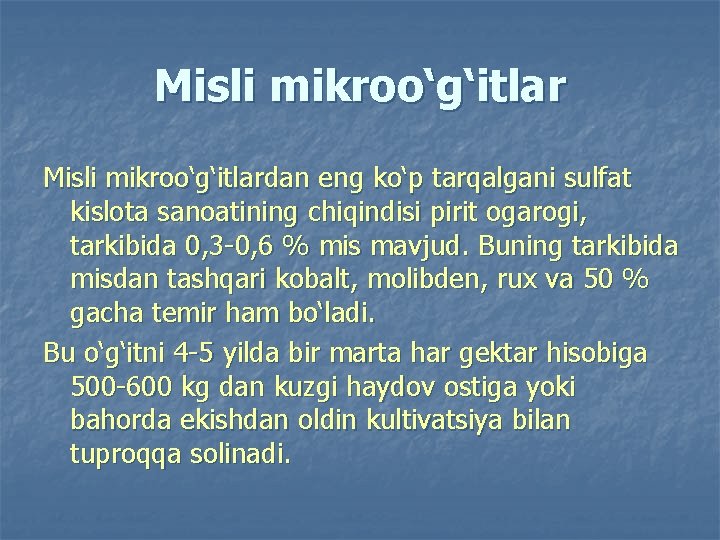 Misli mikroo‘g‘itlar

Misli mikroo‘g‘itlardan eng ko‘p tarqalgani sulfat kislota sanoatining chiqindisi pirit ogarogi, tarkibida 0,3-0,6 % mis mavjud. Buning tarkibida misdan tashqari kobalt, molibden, rux va 50 % gacha temir ham bo‘ladi.

Bu o‘g‘itni 4-5 yilda bir marta har gektar hisobiga 500-600 kg dan kuzgi haydov ostiga yoki bahorda ekishdan oldin kultivatsiya bilan tuproqqa solinadi.